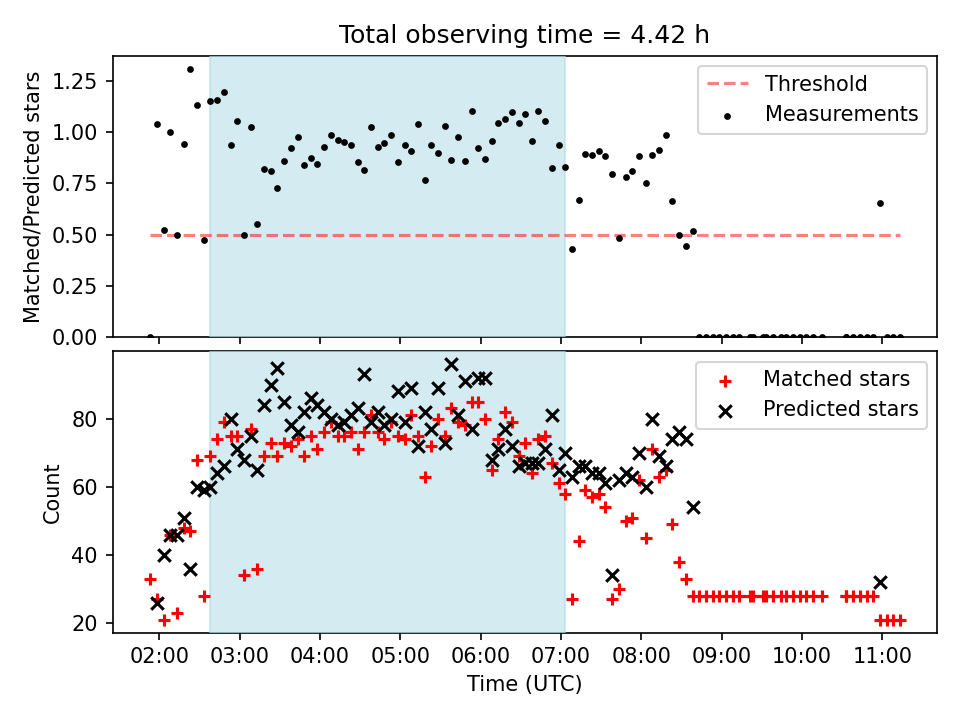 Total observing time = 4.42 h

Matched/Predicted stars

1.25
1.00
0.75
0.50
0.25
0.00

Threshold
Measurements

Count

80
60
40
20

Matched stars
Predicted stars

02:00 03:00 04:00 05:00 06:00 07:00 08:00 09:00 10:00 11:00

Time (UTC)